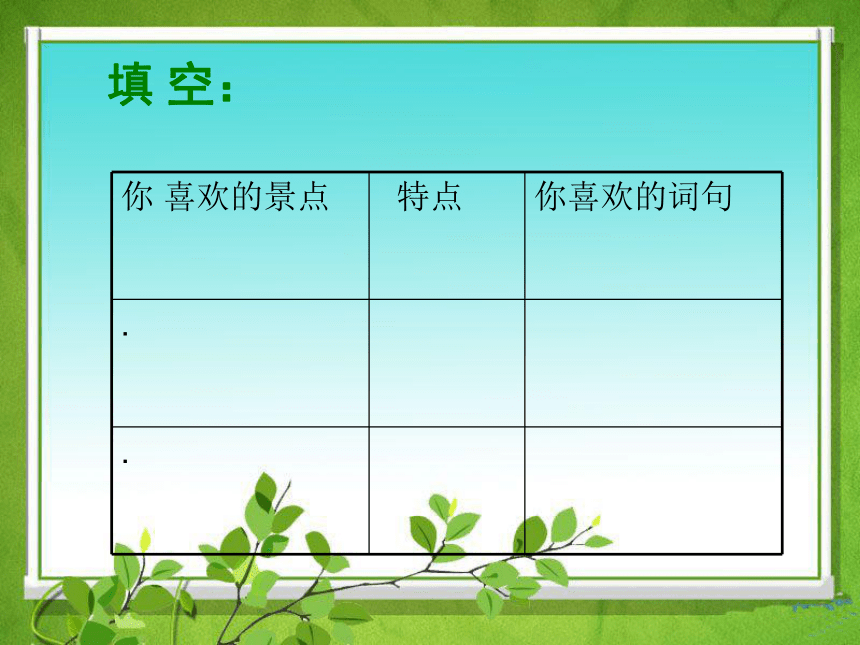 填 空：

| 你 喜欢的景点 | 特点 | 你喜欢的词句 |
|---|---|---|
| . | | |
| . | | |